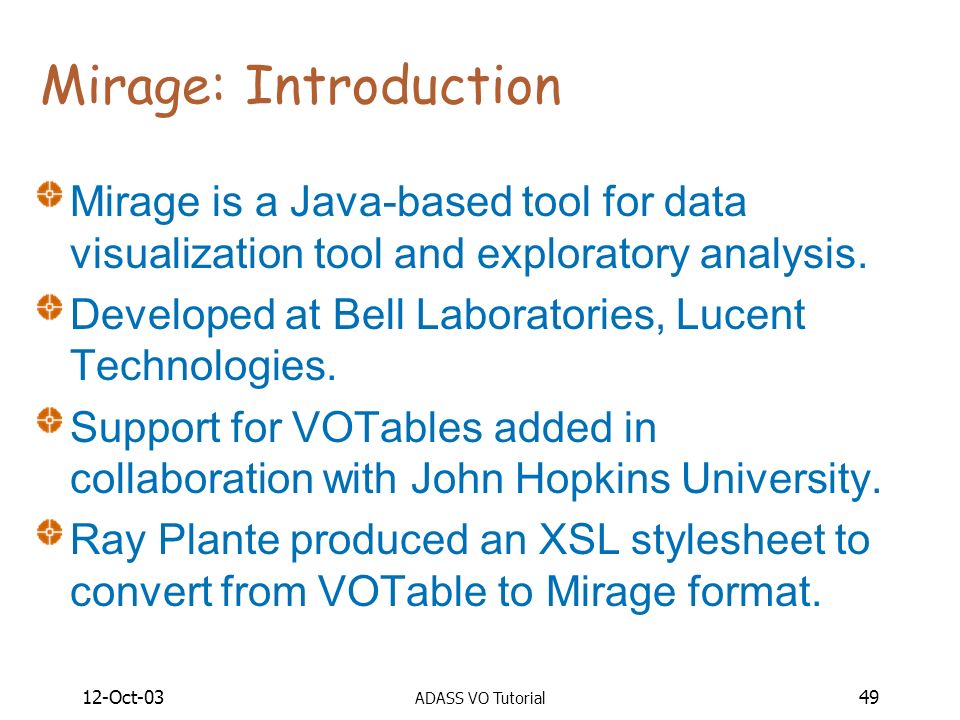 Mirage: Introduction

Mirage is a Java-based tool for data visualization tool and exploratory analysis.

Developed at Bell Laboratories, Lucent Technologies.

Support for VOTables added in collaboration with John Hopkins University.

Ray Plante produced an XSL stylesheet to convert from VOTable to Mirage format.

12-Oct-03

ADASS VO Tutorial

49